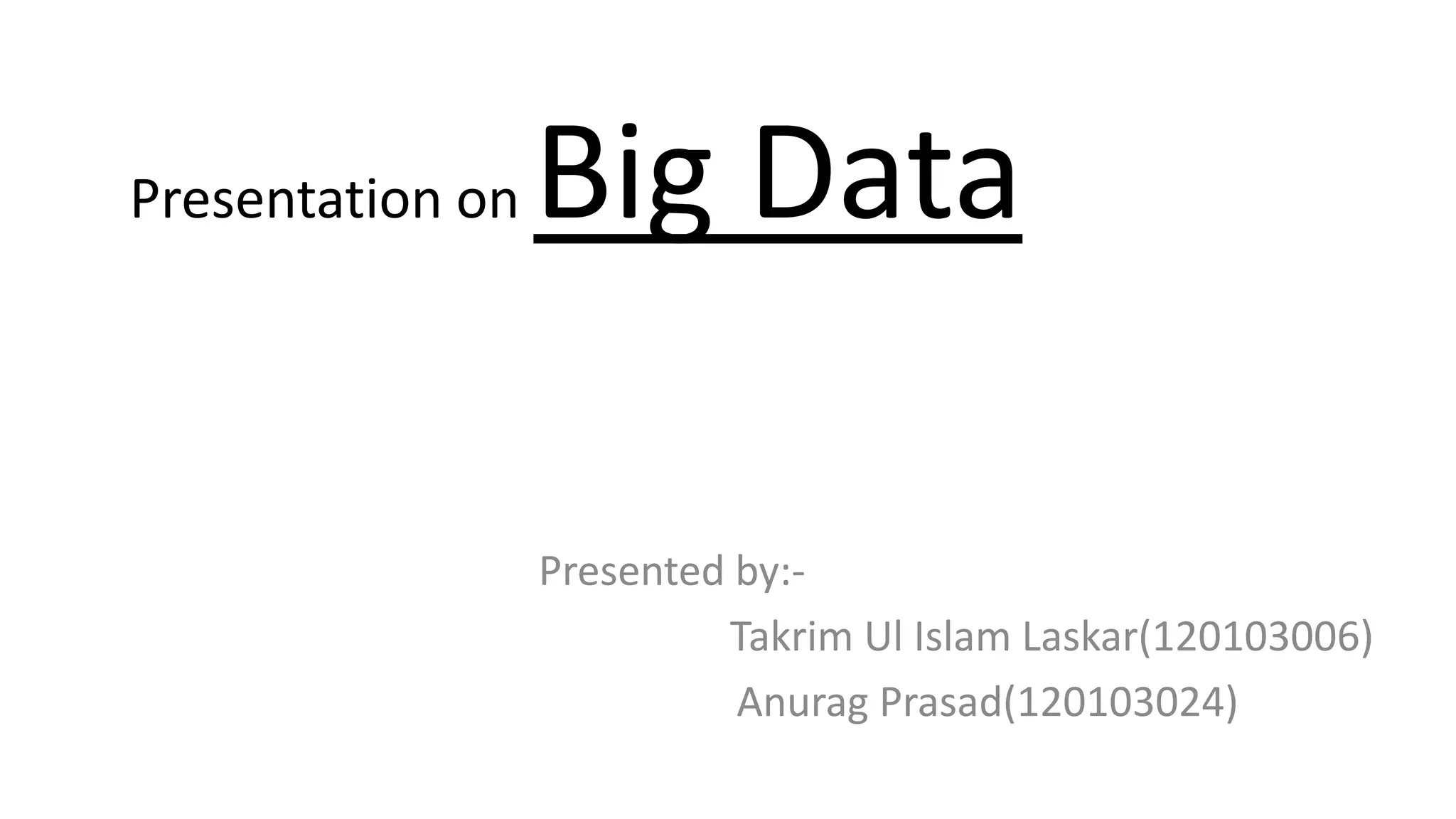 Presentation on Big Data

Presented by:-

Takrim Ul Islam Laskar(120103006)

Anurag Prasad(120103024)